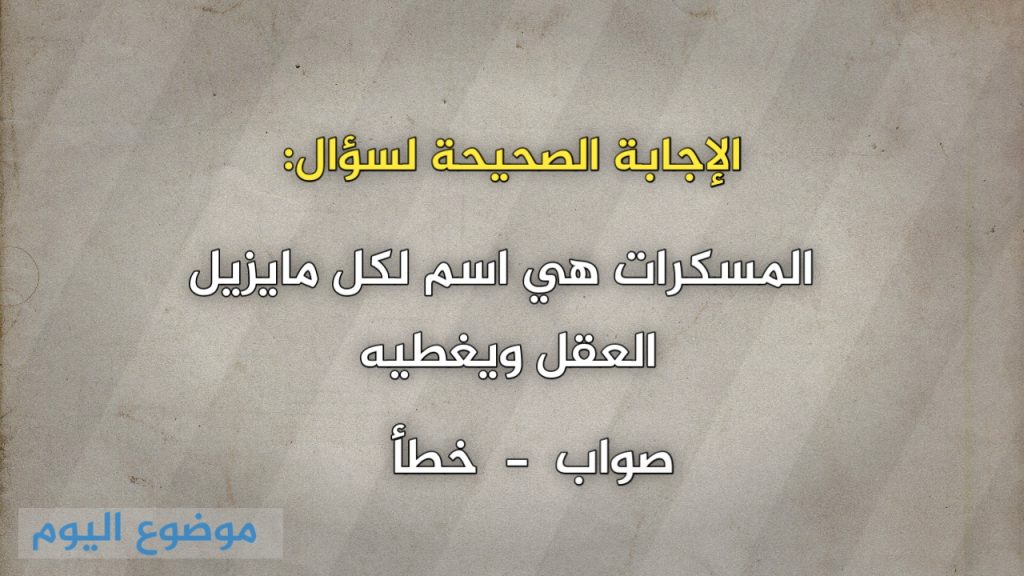 الإجابة الصحيحة لسؤال:

المسكرات هي اسم لكل مايزيل العقل ويغطيه

صواب - خطأ

موضوع اليوم